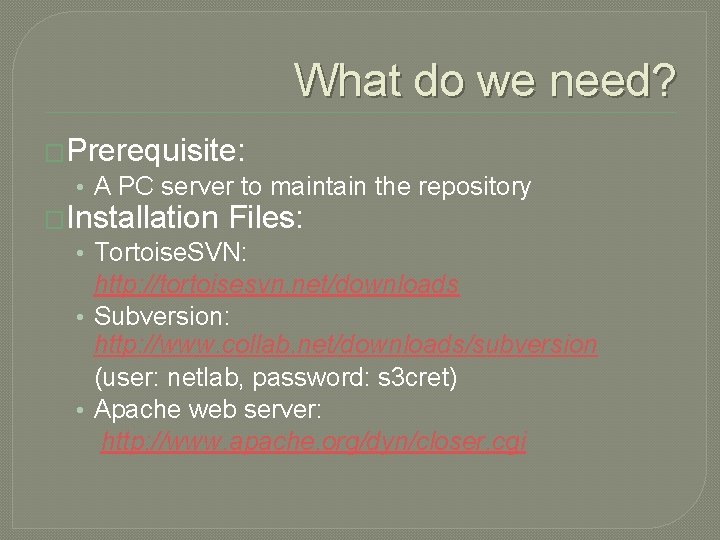 What do we need?

Prerequisite:

• A PC server to maintain the repository

Installation Files:

• TortoiseSVN: http://tortoisesvn.net/downloads
• Subversion: http://www.collab.net/downloads/subversion (user: netlab, password: s3cret)
• Apache web server: http://www.apache.org/dyn/closer.cgi